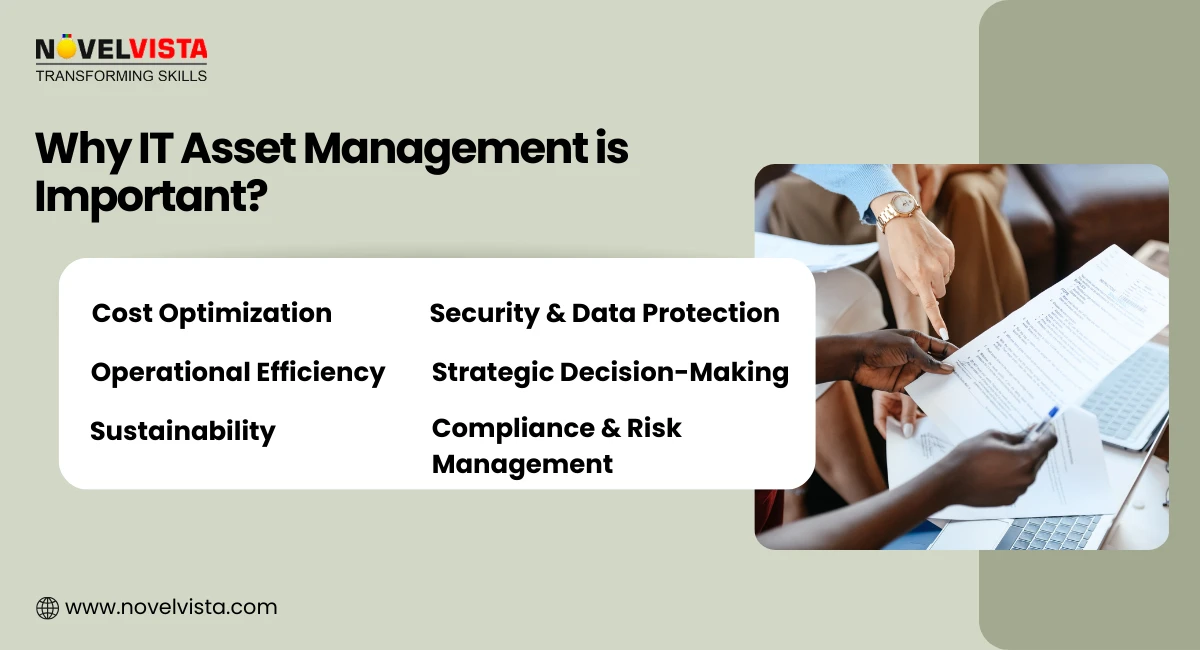 NOVELVISTA
TRANSFORMING SKILLS

Why IT Asset Management is Important?

Cost Optimization

Operational Efficiency

Sustainability

Security & Data Protection

Strategic Decision-Making

Compliance & Risk Management

www.novelvista.com